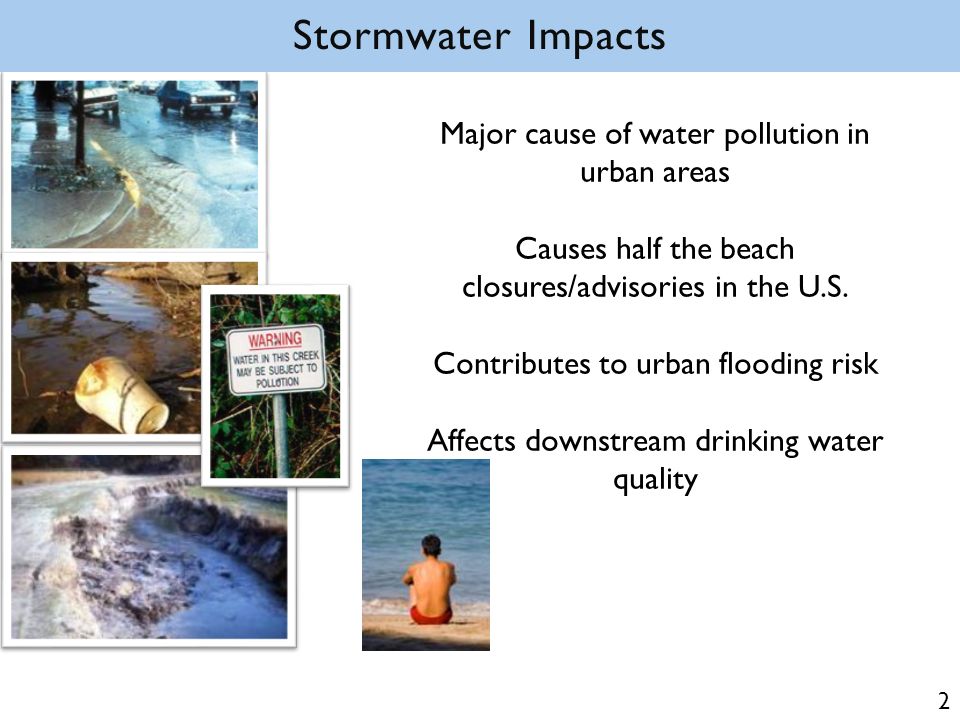 Stormwater Impacts

WARNING
WATER IN THIS CREEK MAY BE SUBJECT TO POLLUTION

Major cause of water pollution in urban areas

Causes half the beach closures/advisories in the U.S.

Contributes to urban flooding risk

Affects downstream drinking water quality

2